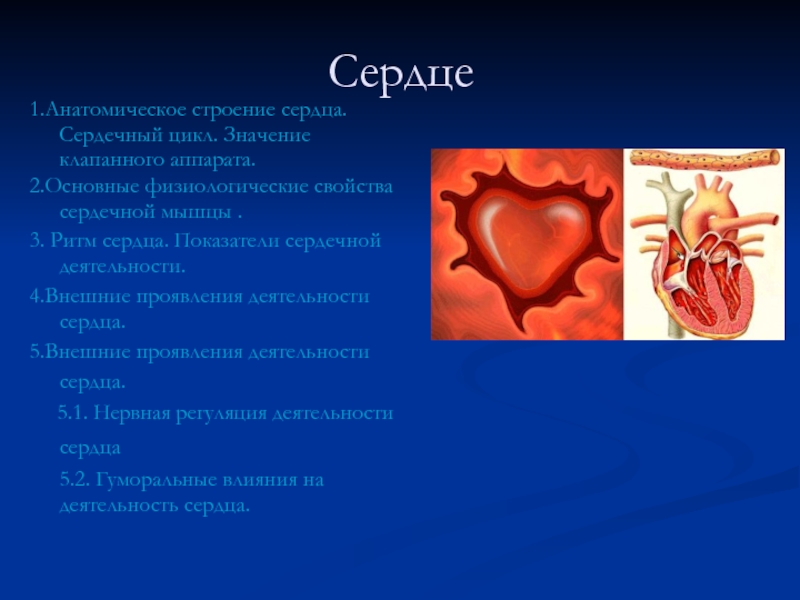 Сердце

1.Анатомическое строение сердца. Сердечный цикл. Значение клапанного аппарата.

2.Основные физиологические свойства сердечной мышцы .

3. Ритм сердца. Показатели сердечной деятельности.

4.Внешние проявления деятельности сердца.

5.Внешние проявления деятельности сердца.

5.1. Нервная регуляция деятельности сердца

5.2. Гуморальные влияния на деятельность сердца.